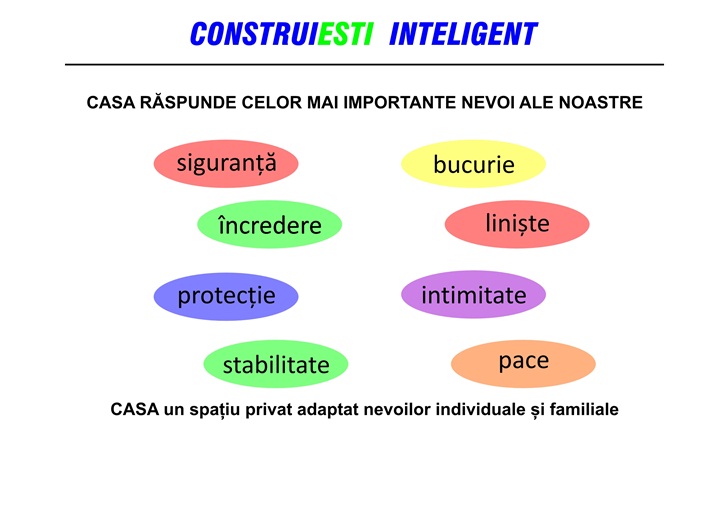 CONSTRUIESTI INTELIGENT

CASA RĂSPUNDE CELOR MAI IMPORTANTE NEVOI ALE NOASTRE

siguranță

bucurie

încredere

liniște

protecție

intimitate

stabilitate

pace

CASA un spațiu privat adaptat nevoilor individuale și familiale